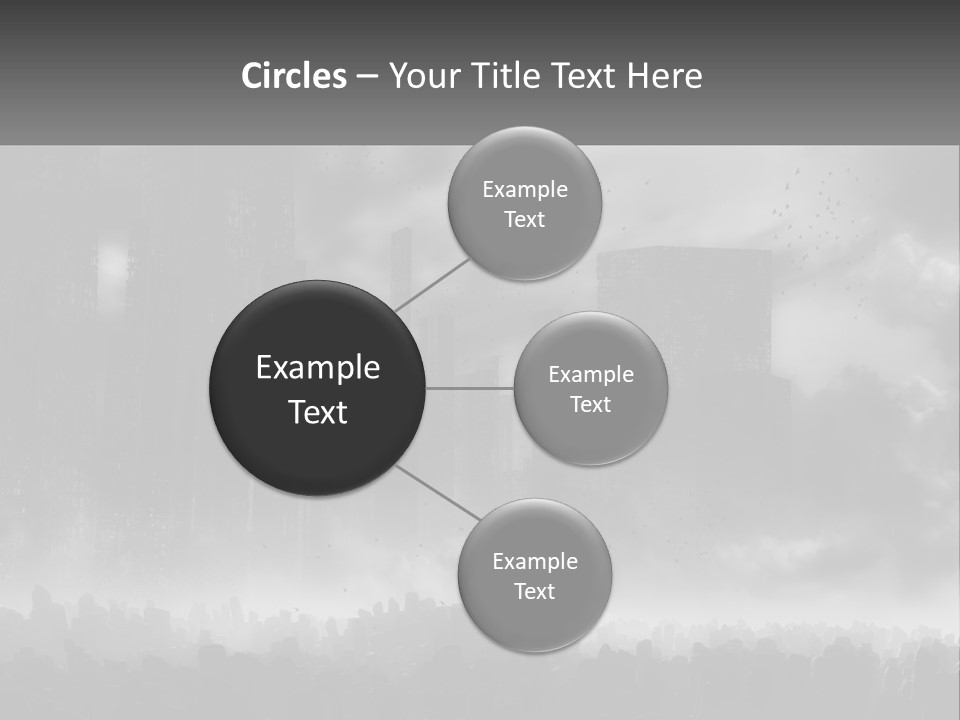 Circles – Your Title Text Here

Example Text

Example Text

Example Text

Example Text